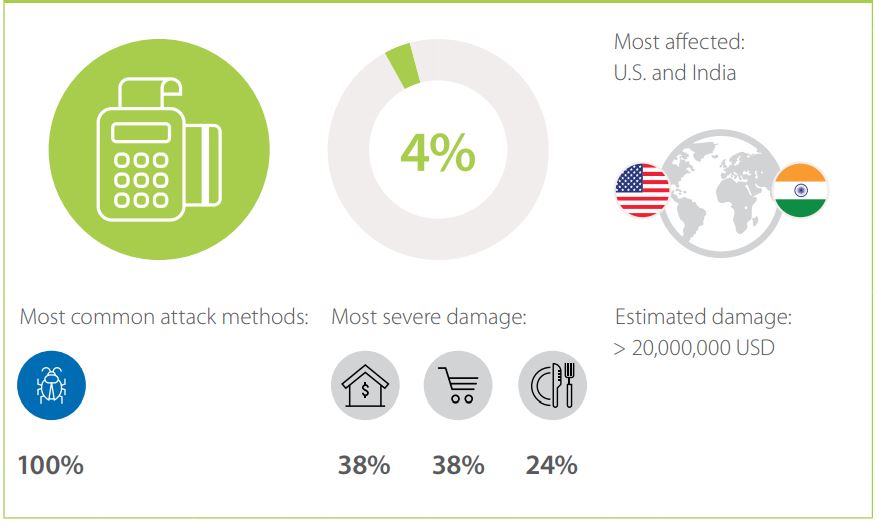 4%

Most affected:
U.S. and India

Most common attack methods:

100%

Most severe damage:

38%

38%

24%

Estimated damage:
> 20,000,000 USD